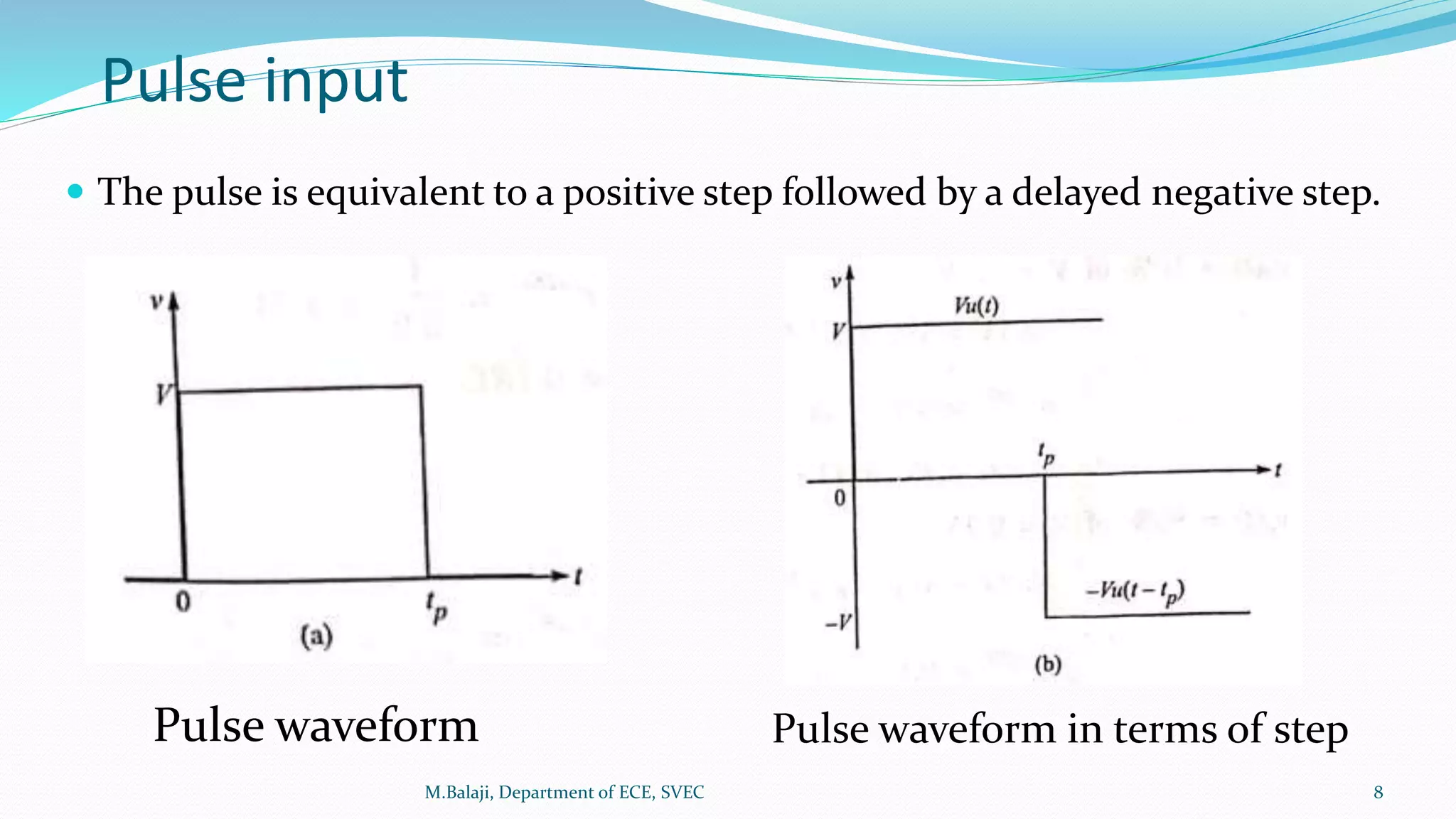 Pulse input

The pulse is equivalent to a positive step followed by a delayed negative step.

$v$
$V$
$0$
$t_p$
$t$
(a)

$v$
$Vu(t)$
$V$
$t_p$
$t$
$0$
$-Vu(t-t_p)$
$-V$
(b)

Pulse waveform

Pulse waveform in terms of step

M.Balaji, Department of ECE, SVEC

8